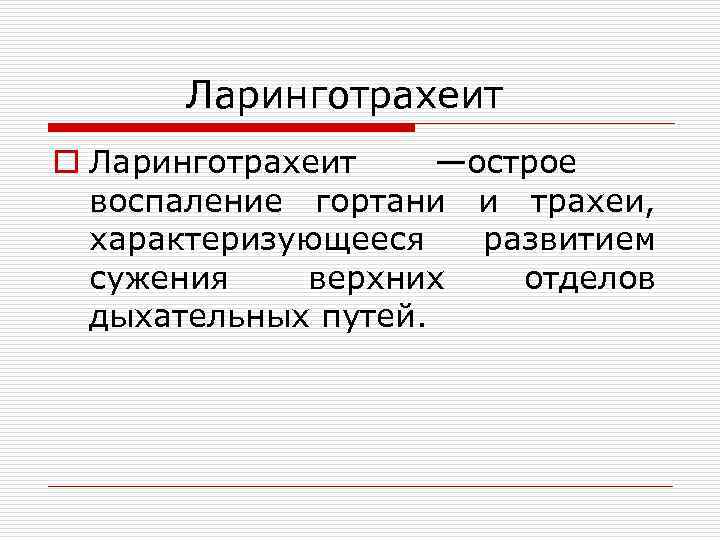 Ларинготрахеит

Ларинготрахеит —острое воспаление гортани и трахеи, характеризующееся развитием сужения верхних отделов дыхательных путей.